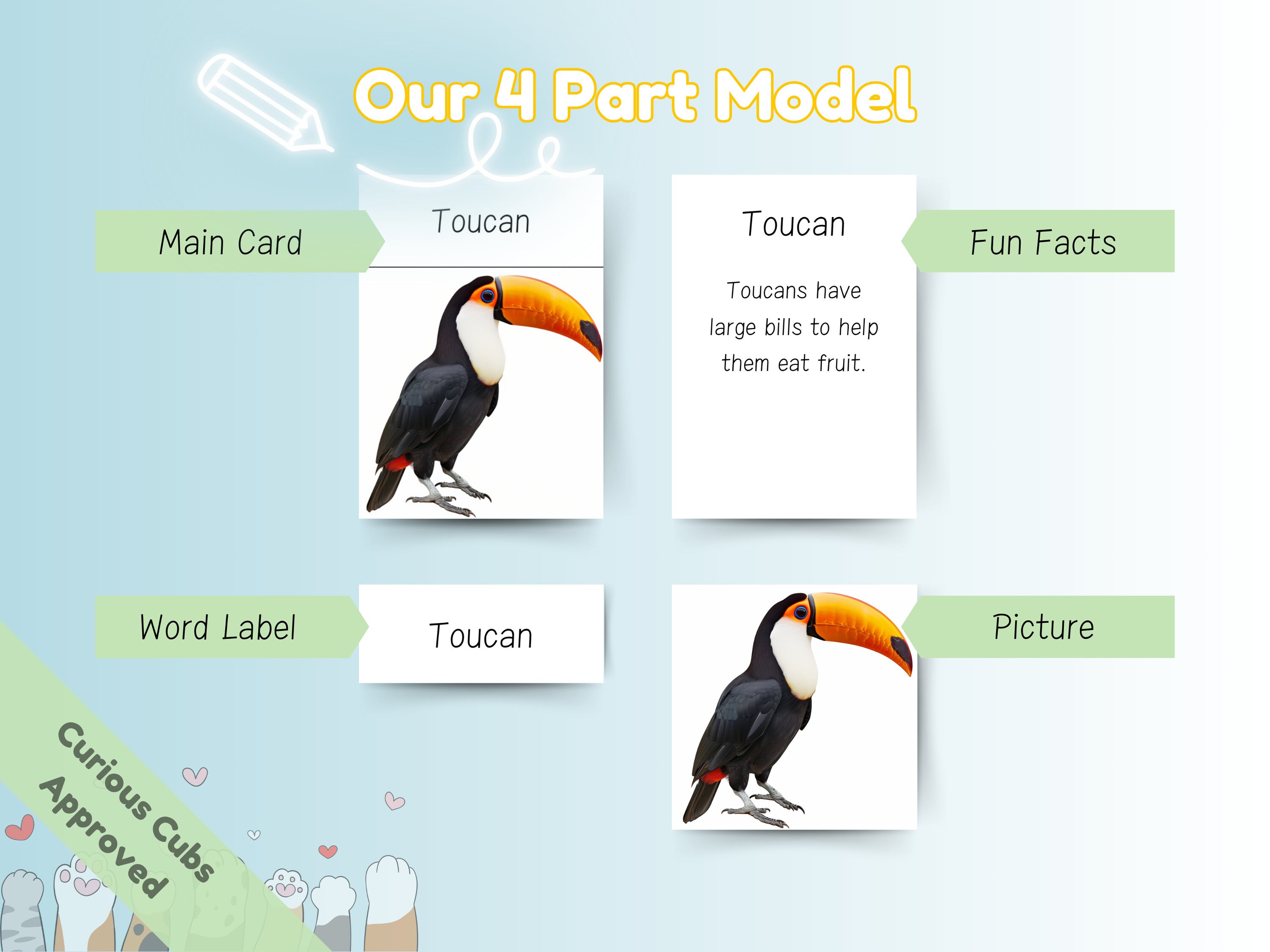 Our 4 Part Model

Main Card

Toucan

Toucan

Toucans have large bills to help them eat fruit.

Fun Facts

Word Label

Toucan

Picture

Curious Cubs Approved